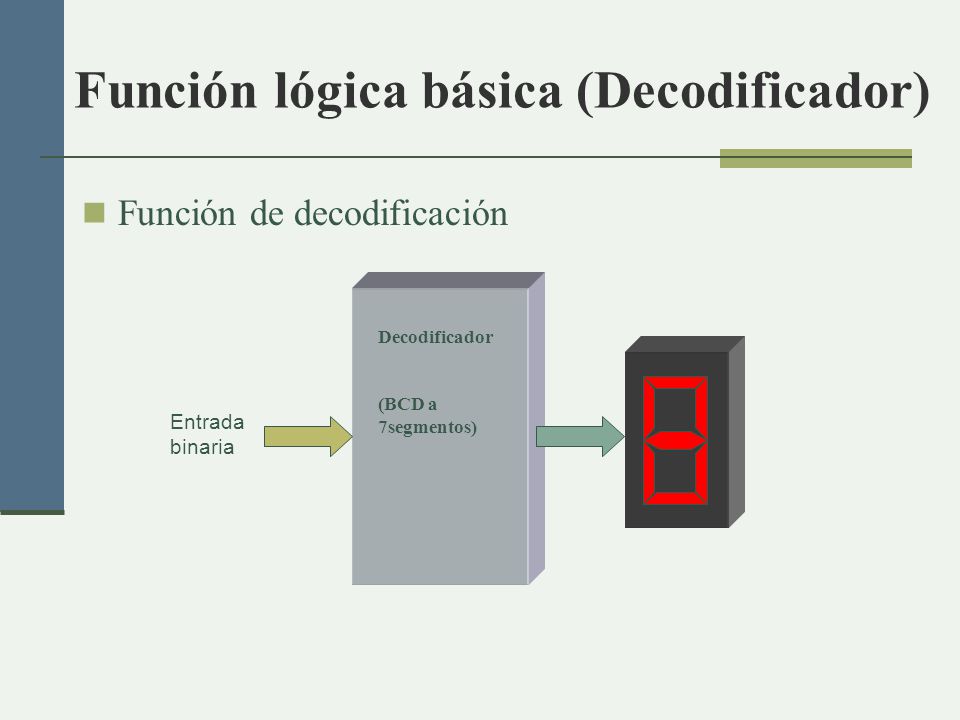 Función lógica básica (Decodificador)

Función de decodificación

Entrada binaria

Decodificador

(BCD a 7segmentos)